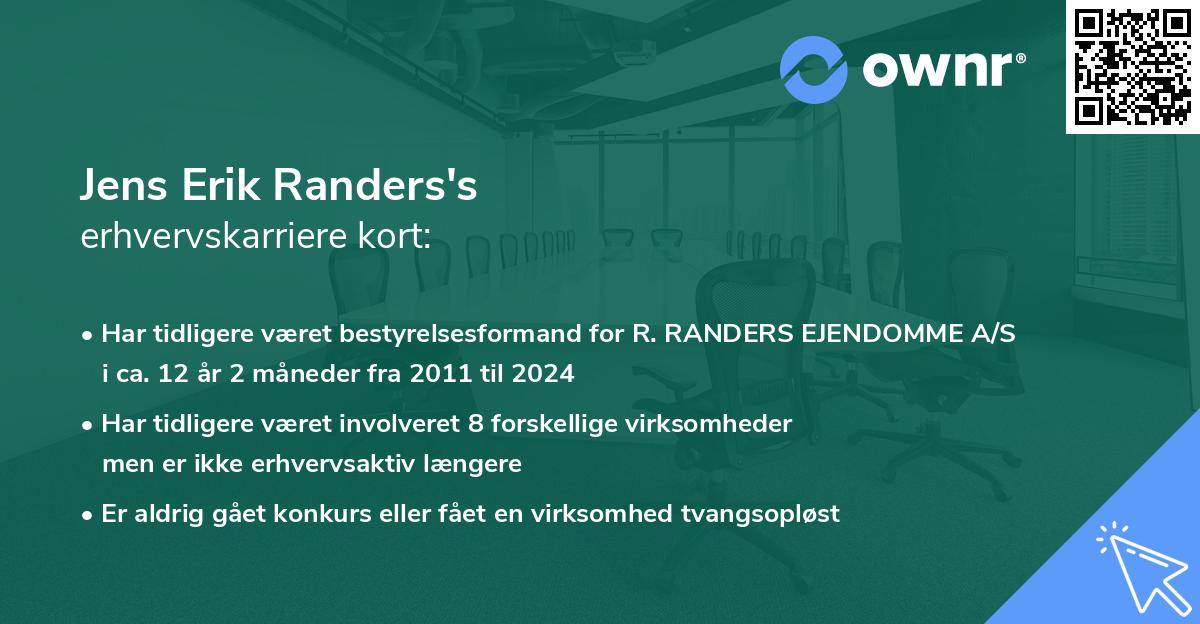 ownr®

Jens Erik Randers's
erhvervskarriere kort:

• Har tidligere været bestyrelsesformand for R. RANDERS EJENDOMME A/S i ca. 12 år 2 måneder fra 2011 til 2024

• Har tidligere været involveret 8 forskellige virksomheder men er ikke erhvervsaktiv længere

• Er aldrig gået konkurs eller fået en virksomhed tvangsopløst